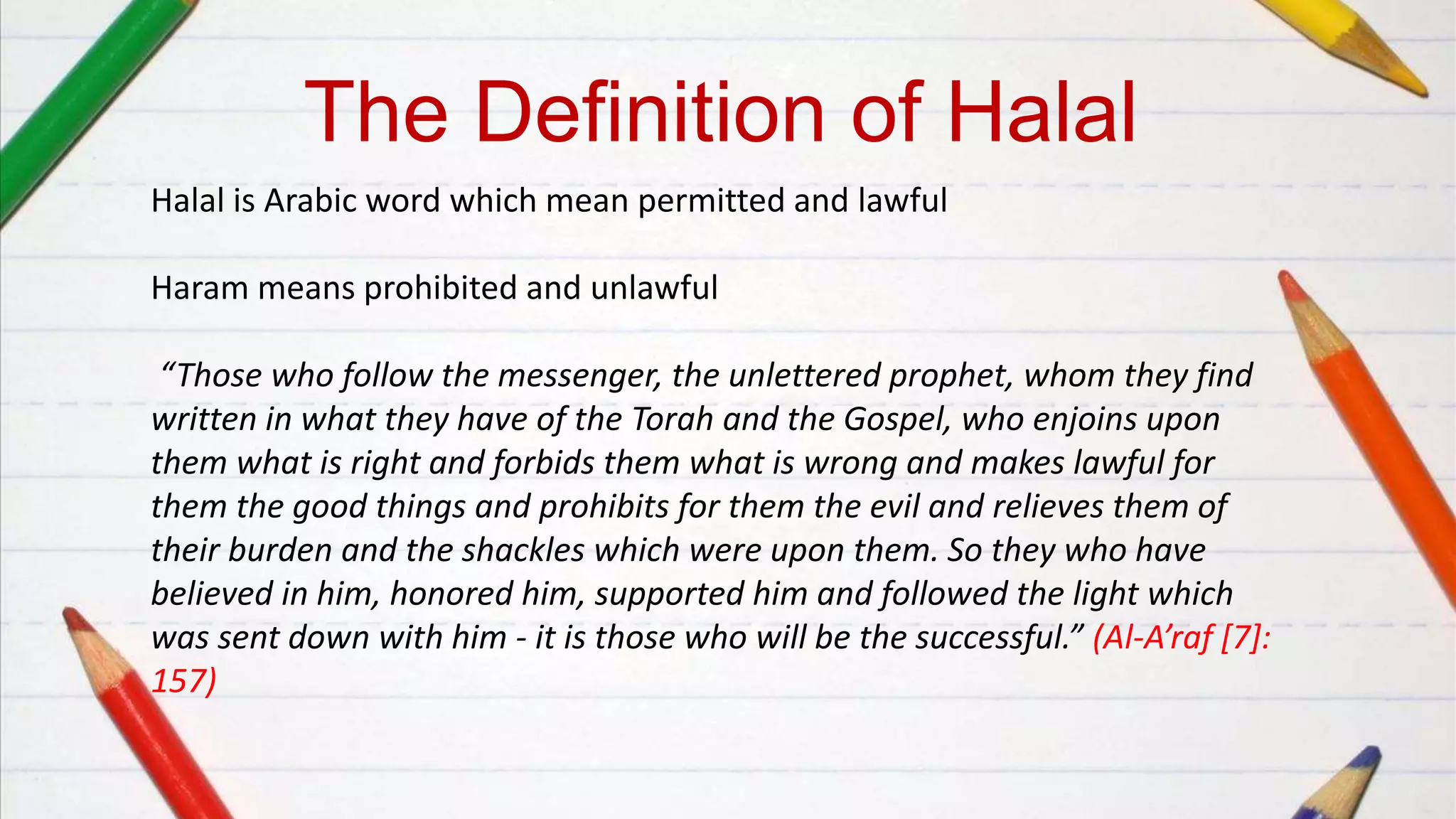 The Definition of Halal

Halal is Arabic word which mean permitted and lawful

Haram means prohibited and unlawful

“Those who follow the messenger, the unlettered prophet, whom they find written in what they have of the Torah and the Gospel, who enjoins upon them what is right and forbids them what is wrong and makes lawful for them the good things and prohibits for them the evil and relieves them of their burden and the shackles which were upon them. So they who have believed in him, honored him, supported him and followed the light which was sent down with him - it is those who will be the successful.” (Al-A’raf [7]: 157)